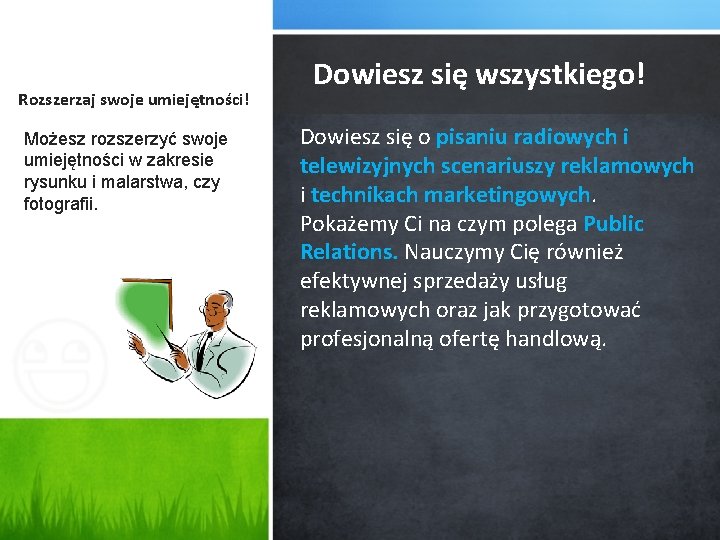 Rozszerzaj swoje umiejętności!

Możesz rozszerzyć swoje umiejętności w zakresie rysunku i malarstwa, czy fotografii.

Dowiesz się wszystkiego!

Dowiesz się o pisaniu radiowych i telewizyjnych scenariuszy reklamowych i technikach marketingowych. Pokażemy Ci na czym polega Public Relations. Nauczymy Cię również efektywnej sprzedaży usług reklamowych oraz jak przygotować profesjonalną ofertę handlową.